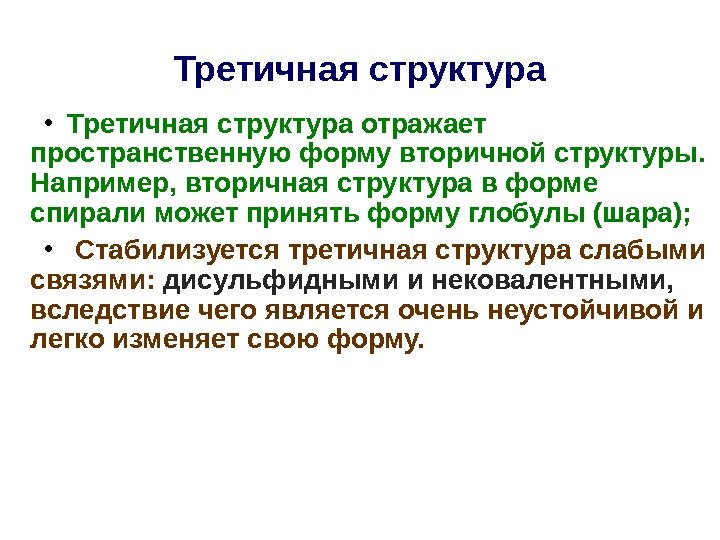 Третичная структура

• Третичная структура отражает пространственную форму вторичной структуры. Например, вторичная структура в форме спирали может принять форму глобулы (шара);

• Стабилизуется третичная структура слабыми связями: дисульфидными и нековалентными, вследствие чего является очень неустойчивой и легко изменяет свою форму.